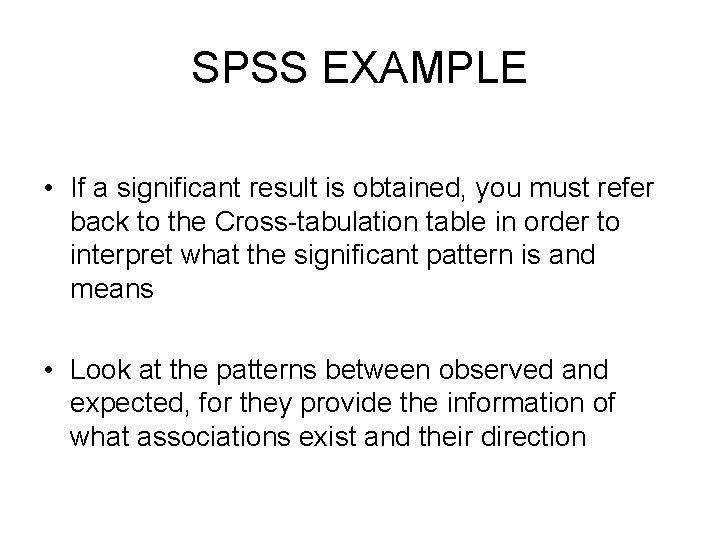 SPSS EXAMPLE

• If a significant result is obtained, you must refer back to the Cross-tabulation table in order to interpret what the significant pattern is and means

• Look at the patterns between observed and expected, for they provide the information of what associations exist and their direction